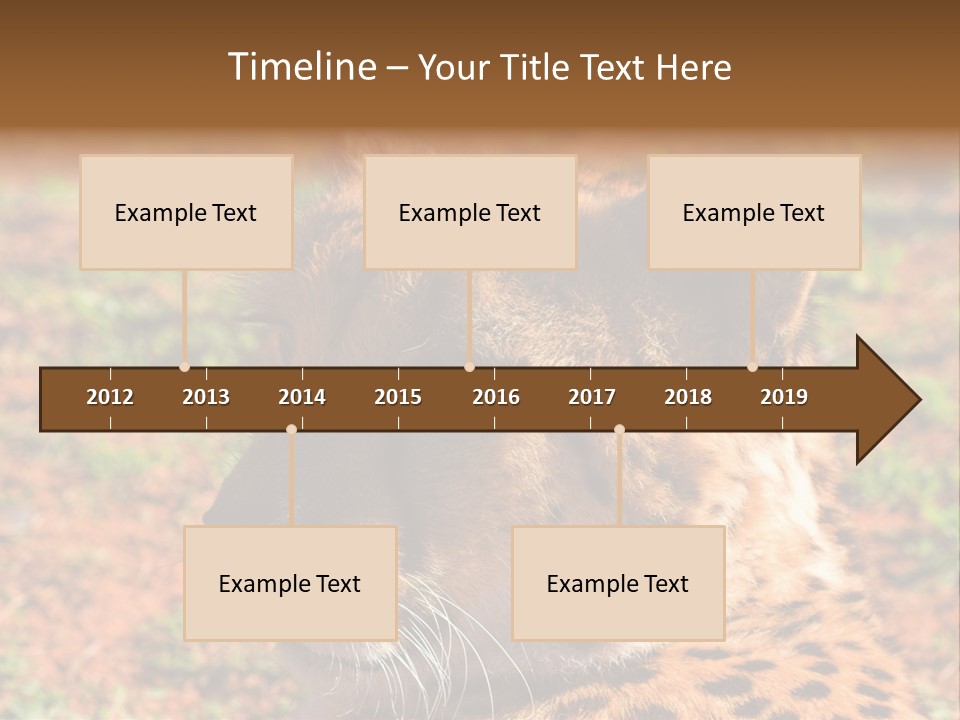 Timeline – Your Title Text Here

Example Text

Example Text

Example Text

2012 2013 2014 2015 2016 2017 2018 2019

Example Text

Example Text